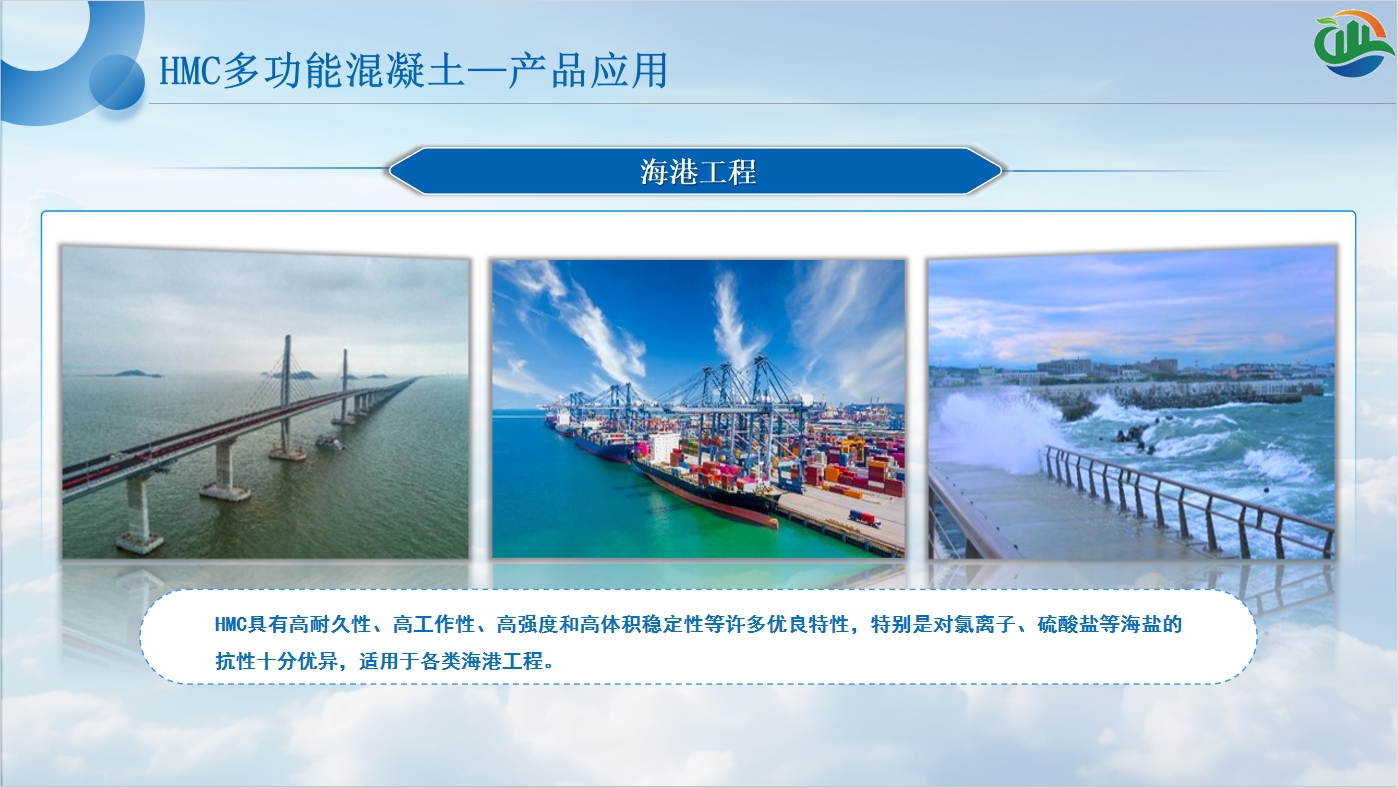 HMC多功能混凝土—产品应用

海港工程

HMC具有高耐久性、高工作性、高强度和高体积稳定性等许多优良特性，特别是对氯离子、硫酸盐等海盐的抗性十分优异，适用于各类海港工程。